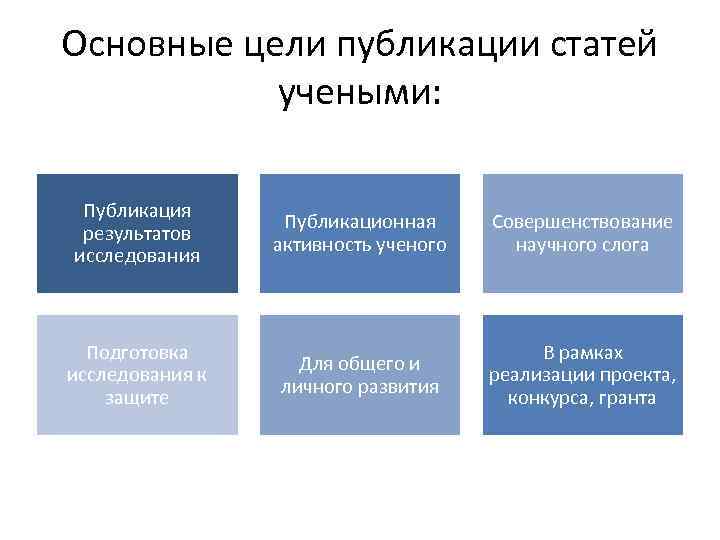 Основные цели публикации статей учеными:

Публикация результатов исследования

Публикационная активность ученого

Совершенствование научного слога

Подготовка исследования к защите

Для общего и личного развития

В рамках реализации проекта, конкурса, гранта